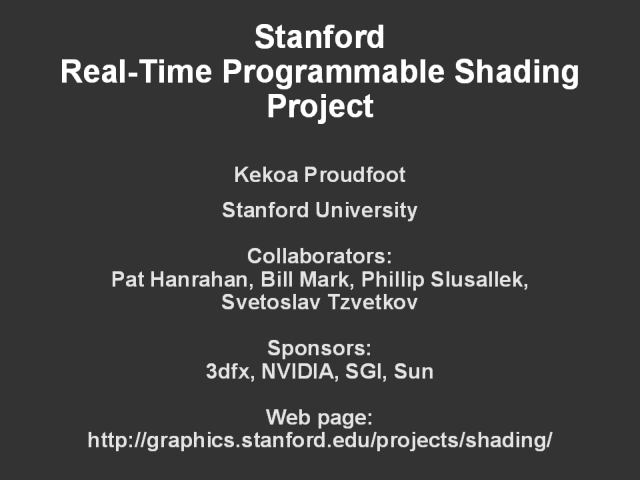 Stanford
Real-Time Programmable Shading Project

Kekoa Proudfoot

Stanford University

Collaborators:
Pat Hanrahan, Bill Mark, Phillip Slusallek, Svetoslav Tzvetkov

Sponsors:
3dfx, NVIDIA, SGI, Sun

Web page:
http://graphics.stanford.edu/projects/shading/